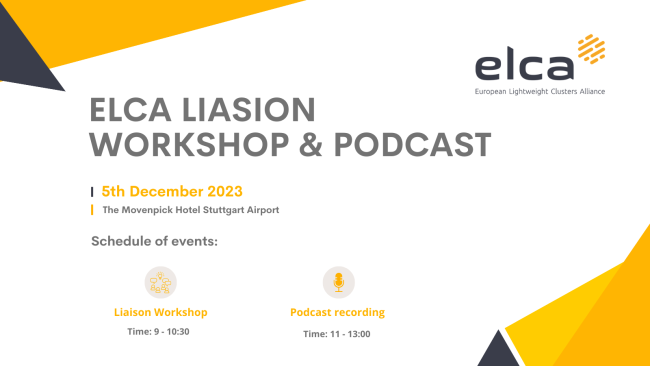 elca
European Lightweight Clusters Alliance

ELCA LIASION WORKSHOP & PODCAST

5th December 2023
The Movenpick Hotel Stuttgart Airport

Schedule of events:

Liaison Workshop
Time: 9 - 10:30

Podcast recording
Time: 11 - 13:00